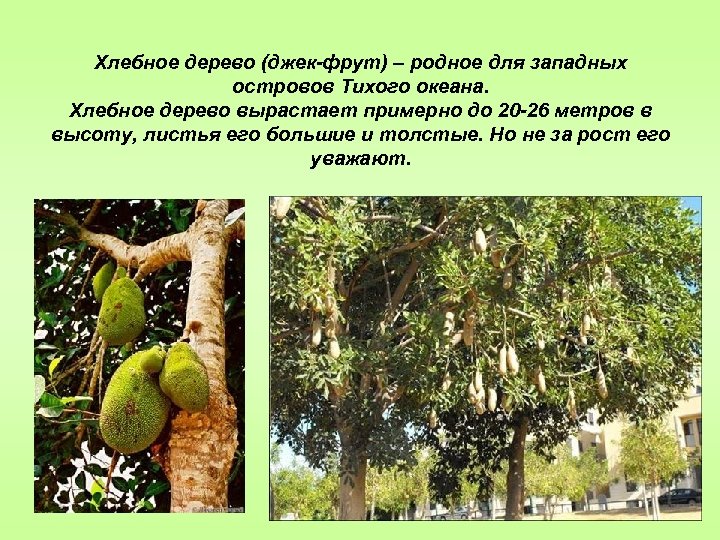 Хлебное дерево (джек-фрут) – родное для западных островов Тихого океана.
Хлебное дерево вырастает примерно до 20-26 метров в высоту, листья его большие и толстые. Но не за рост его уважают.